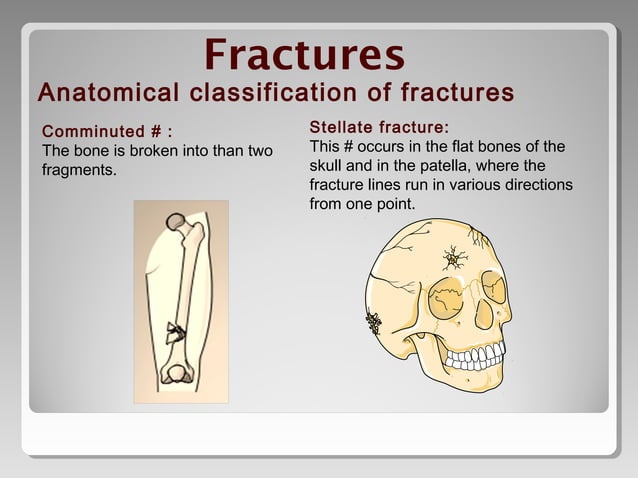 Fractures
Anatomical classification of fractures

Comminuted # :
The bone is broken into than two fragments.

Stellate fracture:
This # occurs in the flat bones of the skull and in the patella, where the fracture lines run in various directions from one point.